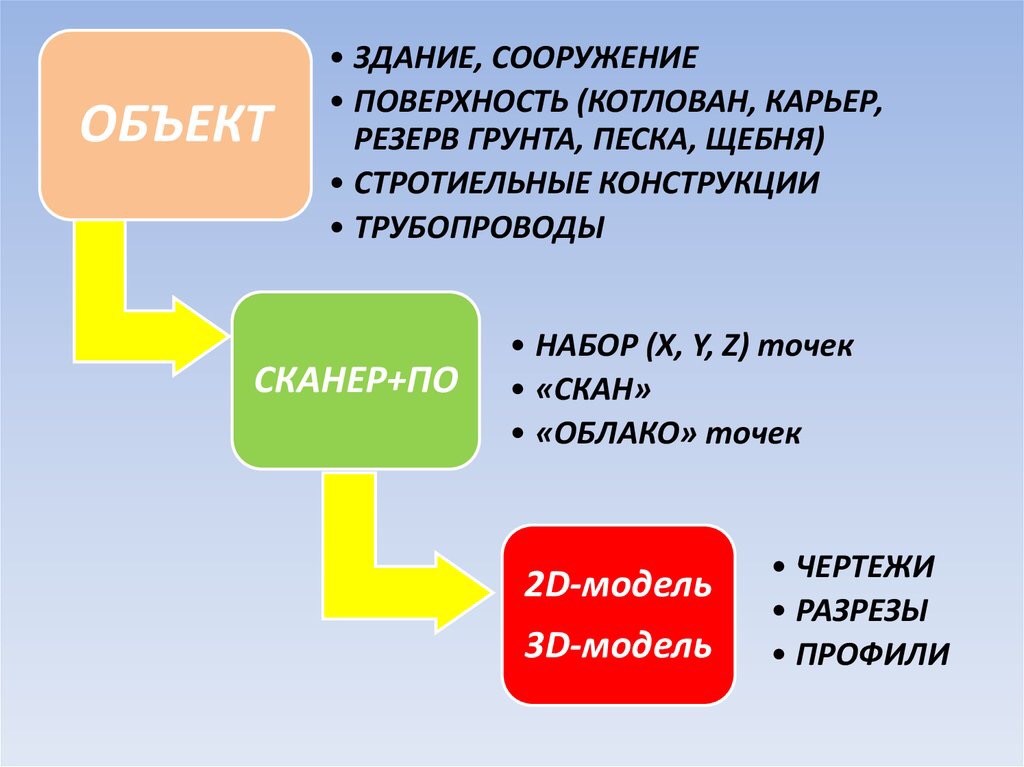 ОБЪЕКТ

• ЗДАНИЕ, СООРУЖЕНИЕ
• ПОВЕРХНОСТЬ (КОТЛОВАН, КАРЬЕР, РЕЗЕРВ ГРУНТА, ПЕСКА, ЩЕБНЯ)
• СТРОТИЕЛЬНЫЕ КОНСТРУКЦИИ
• ТРУБОПРОВОДЫ

СКАНЕР+ПО

• НАБОР (X, Y, Z) точек
• «СКАН»
• «ОБЛАКО» точек

2D-модель
3D-модель

• ЧЕРТЕЖИ
• РАЗРЕЗЫ
• ПРОФИЛИ